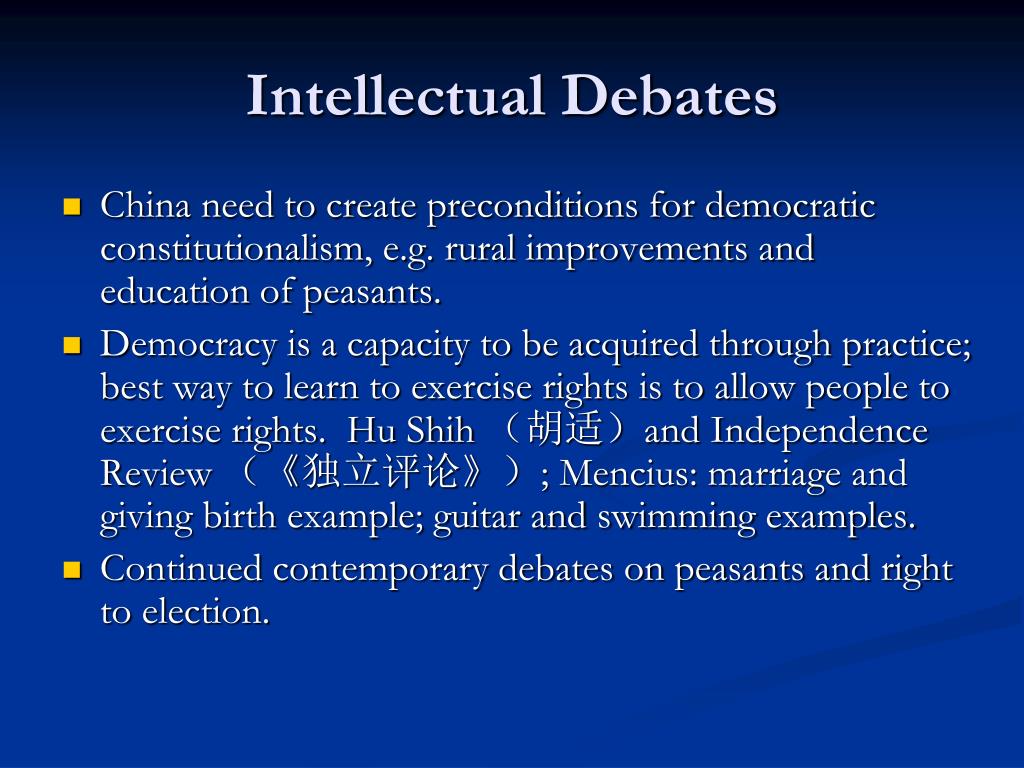 Intellectual Debates

China need to create preconditions for democratic constitutionalism, e.g. rural improvements and education of peasants.

Democracy is a capacity to be acquired through practice; best way to learn to exercise rights is to allow people to exercise rights. Hu Shih （胡适）and Independence Review （《独立评论》）; Mencius: marriage and giving birth example; guitar and swimming examples.

Continued contemporary debates on peasants and right to election.